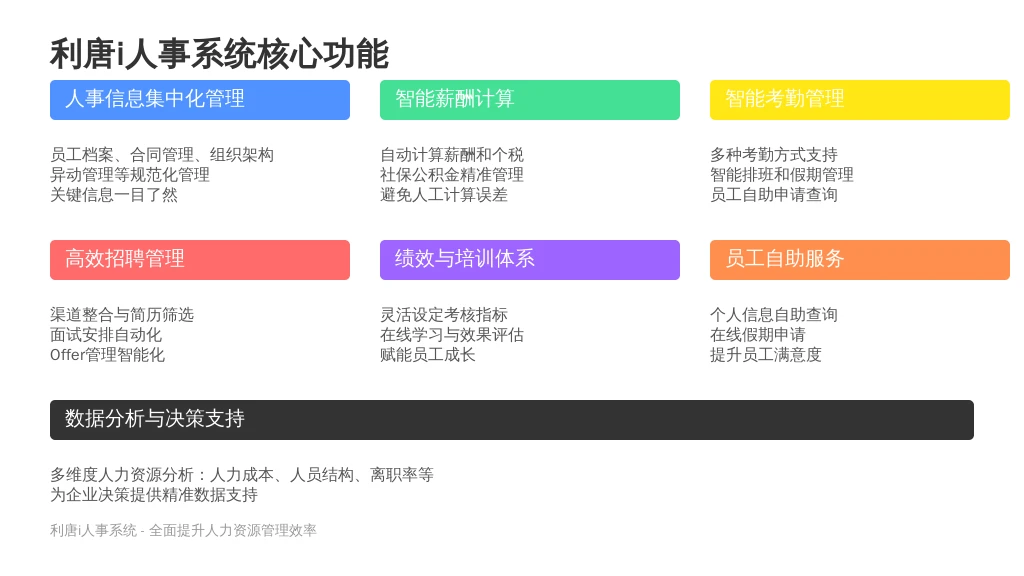 利唐i人事系统核心功能

人事信息集中化管理

员工档案、合同管理、组织架构
异动管理等规范化管理
关键信息一目了然

智能薪酬计算

自动计算薪酬和个税
社保公积金精准管理
避免人工计算误差

智能考勤管理

多种考勤方式支持
智能排班和假期管理
员工自助申请查询

高效招聘管理

渠道整合与简历筛选
面试安排自动化
Offer管理智能化

绩效与培训体系

灵活设定考核指标
在线学习与效果评估
赋能员工成长

员工自助服务

个人信息自助查询
在线假期申请
提升员工满意度

数据分析与决策支持

多维度人力资源分析：人力成本、人员结构、离职率等
为企业决策提供精准数据支持

利唐i人事系统 - 全面提升人力资源管理效率